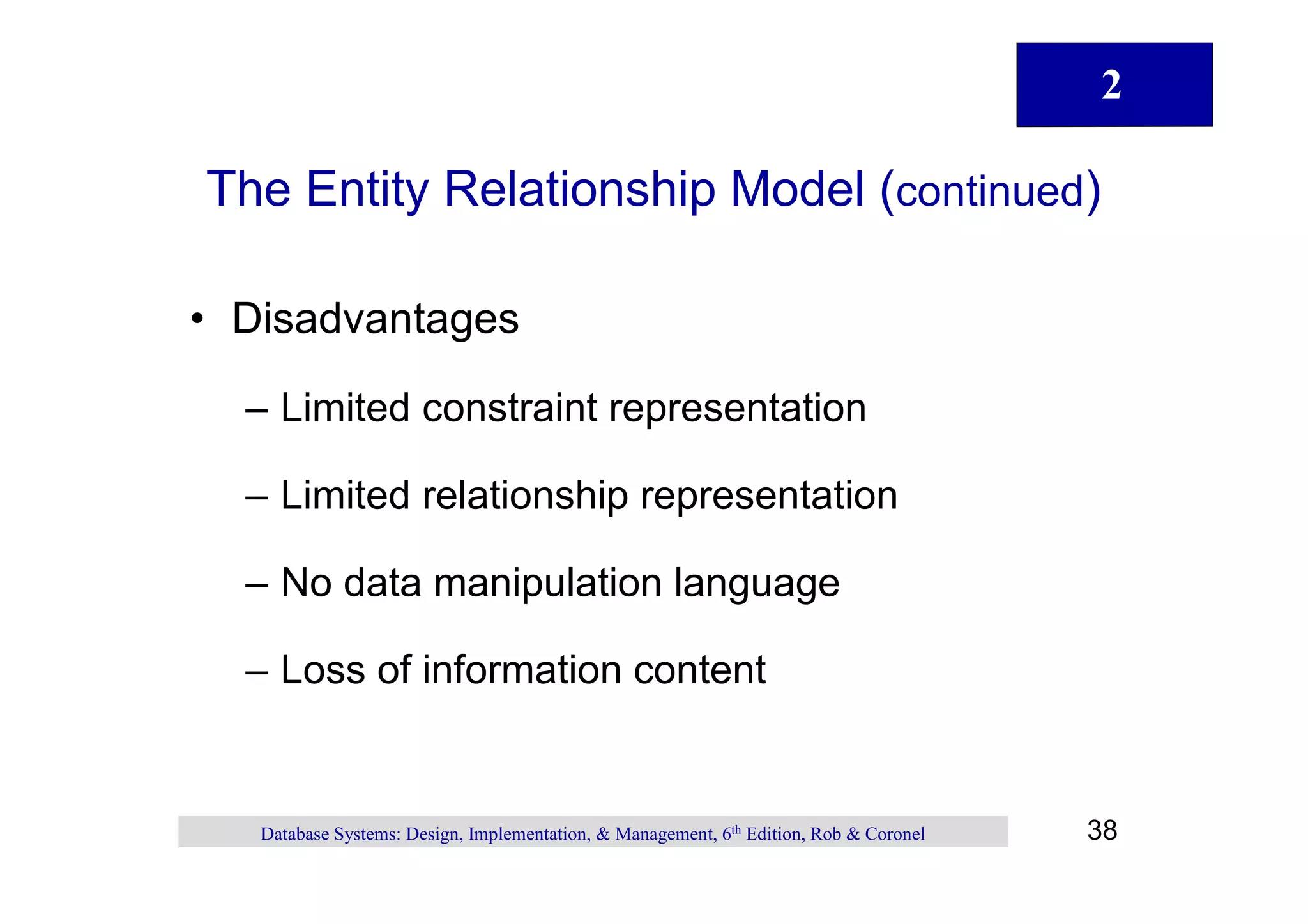 2

The Entity Relationship Model (continued)

• Disadvantages

– Limited constraint representation

– Limited relationship representation

– No data manipulation language

– Loss of information content

Database Systems: Design, Implementation, & Management, 6$^{th}$ Edition, Rob & Coronel

38